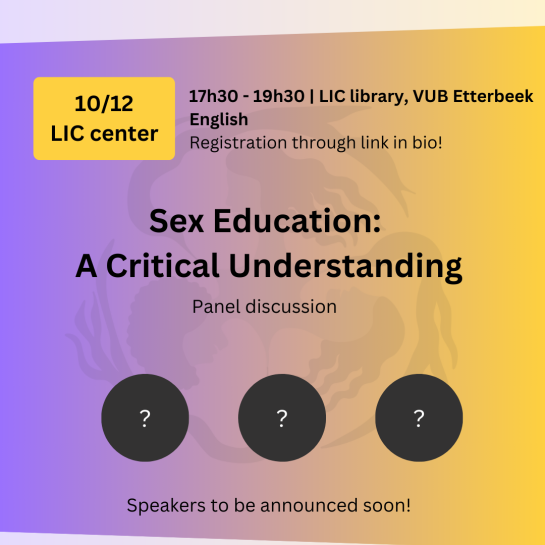 10/12
LIC center

17h30 - 19h30 | LIC library, VUB Etterbeek
English
Registration through link in bio!

Sex Education:
A Critical Understanding

Panel discussion

?

?

?

Speakers to be announced soon!